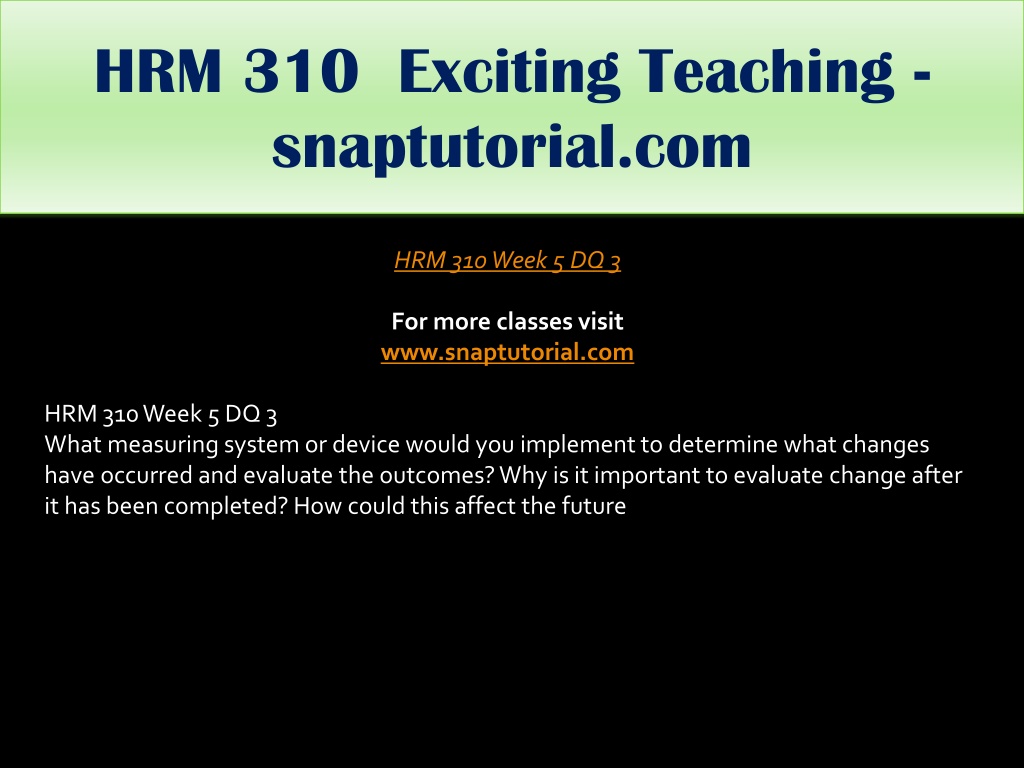 HRM 310 Exciting Teaching - snaptutorial.com

HRM 310 Week 5 DQ 3

For more classes visit
www.snaptutorial.com

HRM 310 Week 5 DQ 3
What measuring system or device would you implement to determine what changes have occurred and evaluate the outcomes? Why is it important to evaluate change after it has been completed? How could this affect the future